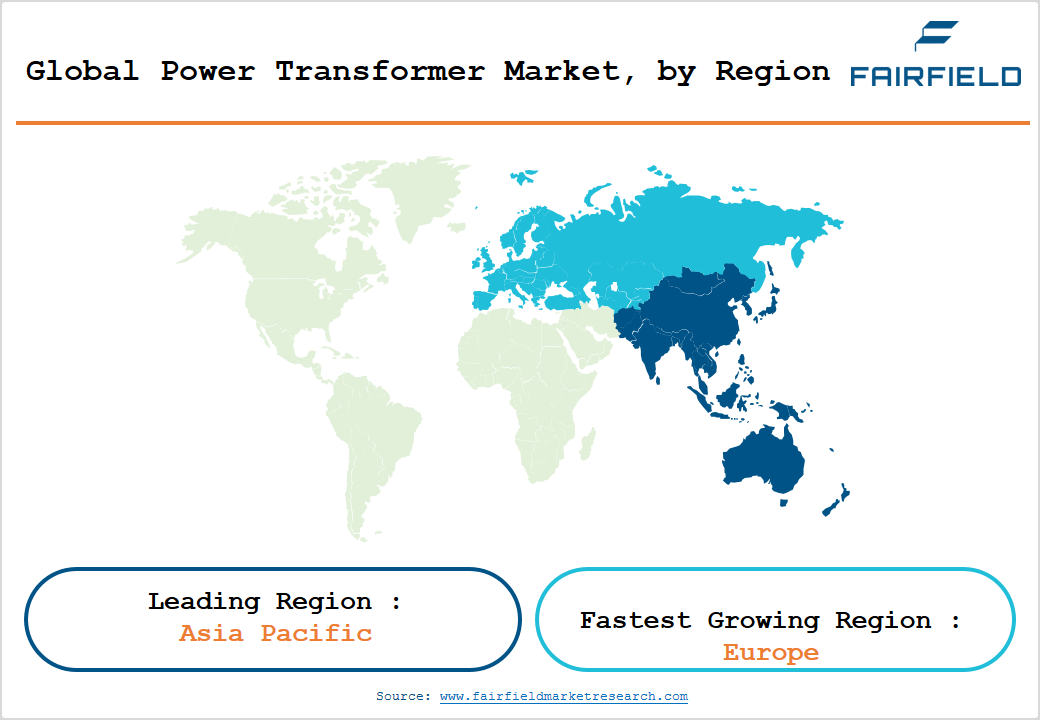 Global Power Transformer Market, by Region

FAIRFIELD

Leading Region :
Asia Pacific

Fastest Growing Region :
Europe

Source: www.fairfieldmarketresearch.com